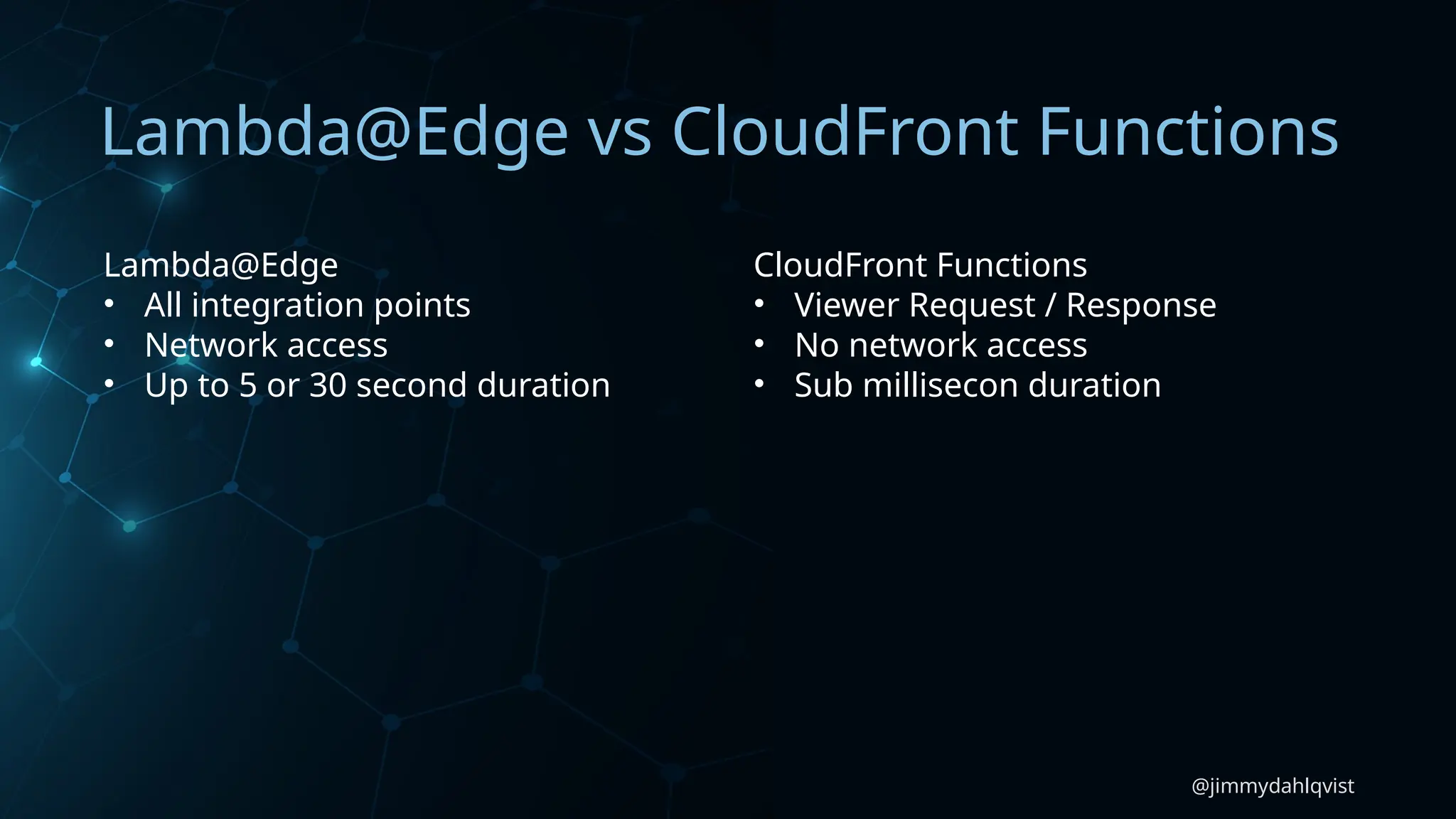 Lambda@Edge vs CloudFront Functions

Lambda@Edge
• All integration points
• Network access
• Up to 5 or 30 second duration

CloudFront Functions
• Viewer Request / Response
• No network access
• Sub millisecon duration

@jimmydahlqvist